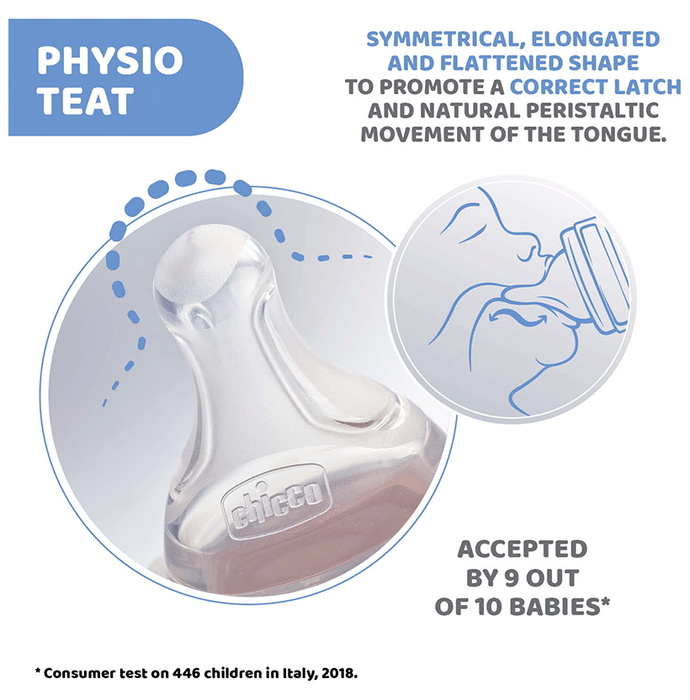 PHYSIO TEAT

SYMMETRICAL, ELONGATED AND FLATTENED SHAPE TO PROMOTE A CORRECT LATCH AND NATURAL PERISTALTIC MOVEMENT OF THE TONGUE.

chicco

ACCEPTED BY 9 OUT OF 10 BABIES*

* Consumer test on 446 children in Italy, 2018.